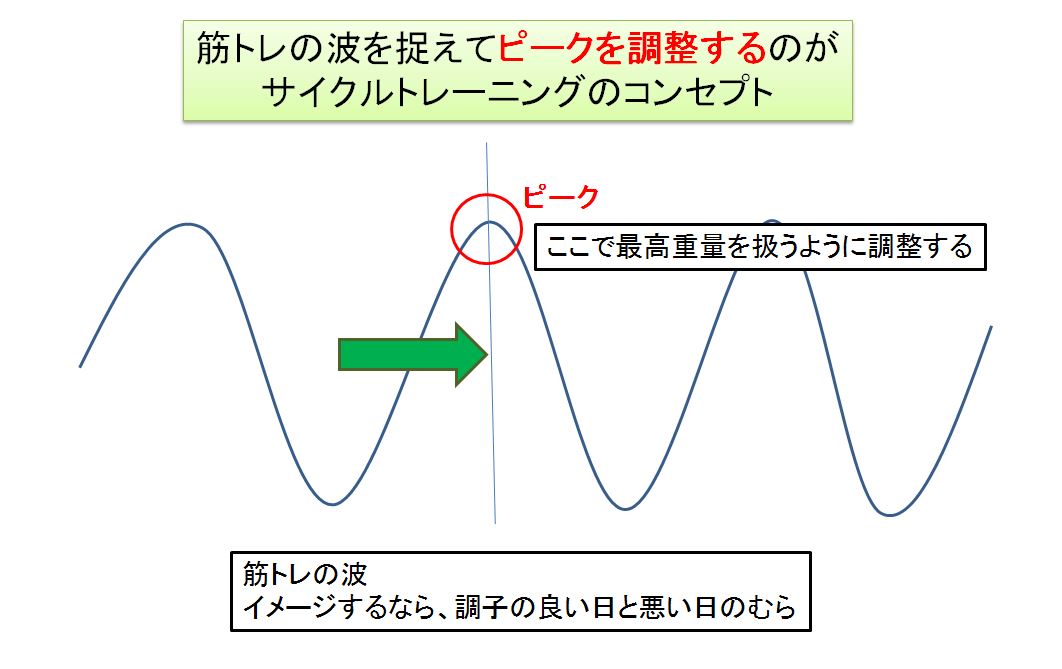 筋トレの波を捉えてピークを調整するのが
サイクルトレーニングのコンセプト

ピーク

ここで最高重量を扱うように調整する

筋トレの波
イメージするなら、調子の良い日と悪い日のむら